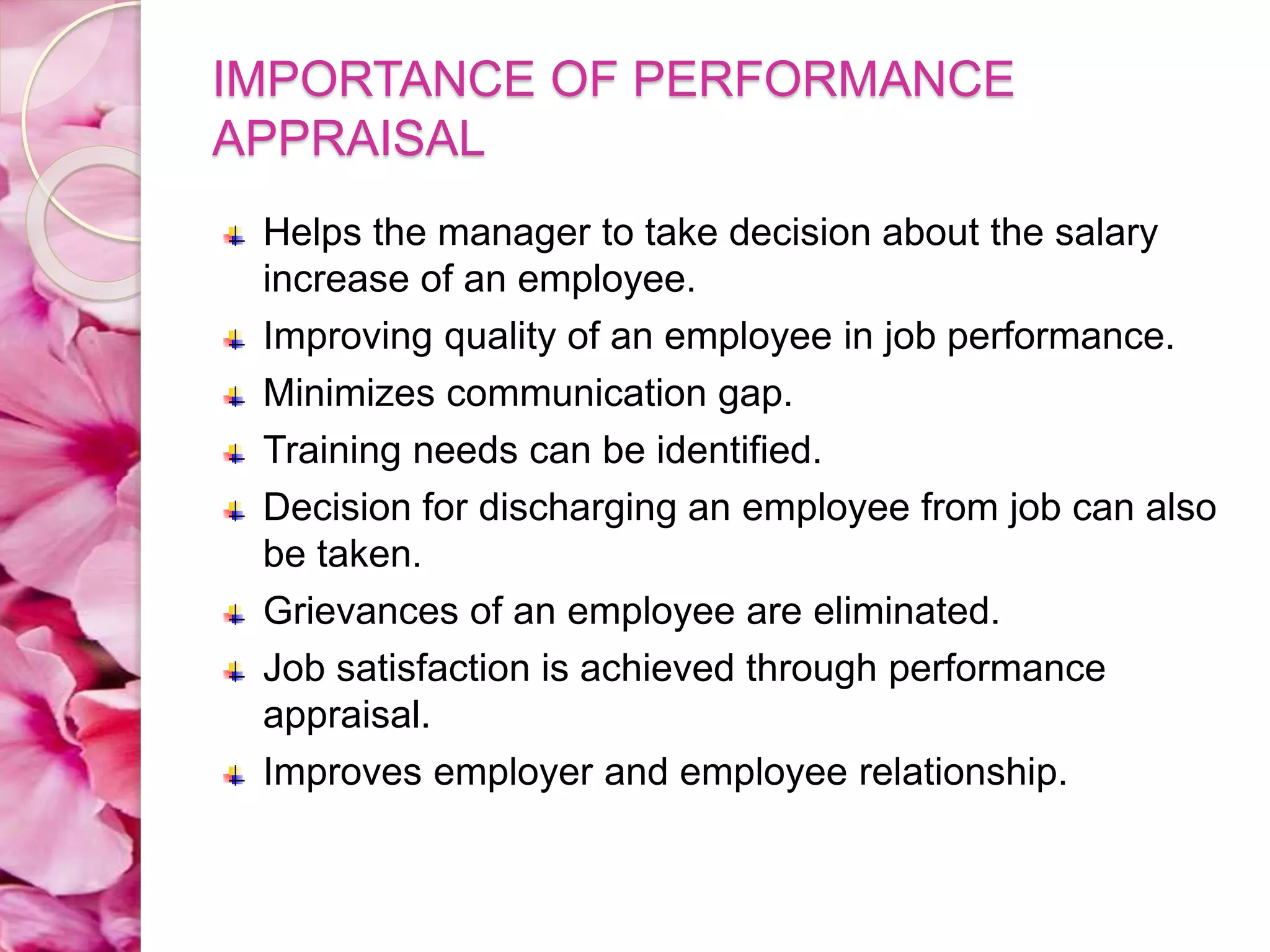 IMPORTANCE OF PERFORMANCE APPRAISAL

Helps the manager to take decision about the salary increase of an employee.

Improving quality of an employee in job performance.

Minimizes communication gap.

Training needs can be identified.

Decision for discharging an employee from job can also be taken.

Grievances of an employee are eliminated.

Job satisfaction is achieved through performance appraisal.

Improves employer and employee relationship.